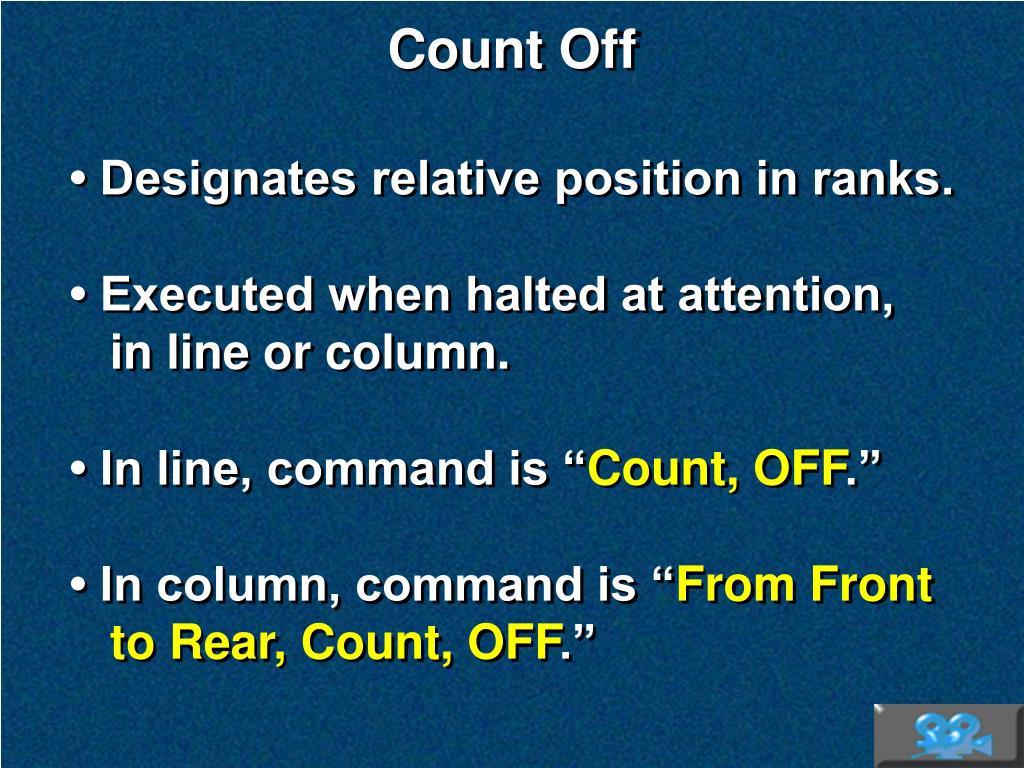 Count Off

• Designates relative position in ranks.

• Executed when halted at attention, in line or column.

• In line, command is “Count, OFF.”

• In column, command is “From Front to Rear, Count, OFF.”